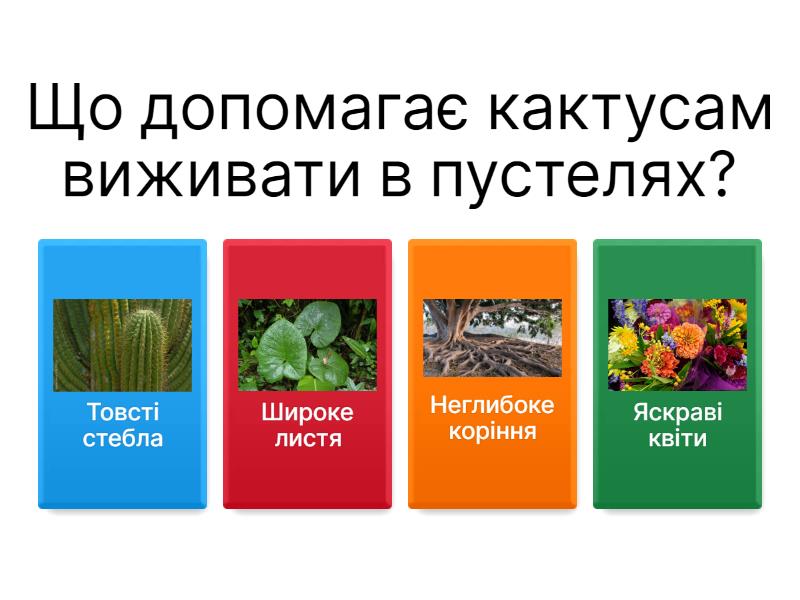 Що допомагає кактусам виживати в пустелях?

Товсті стебла

Широке листя

Неглибоке коріння

Яскраві квіти